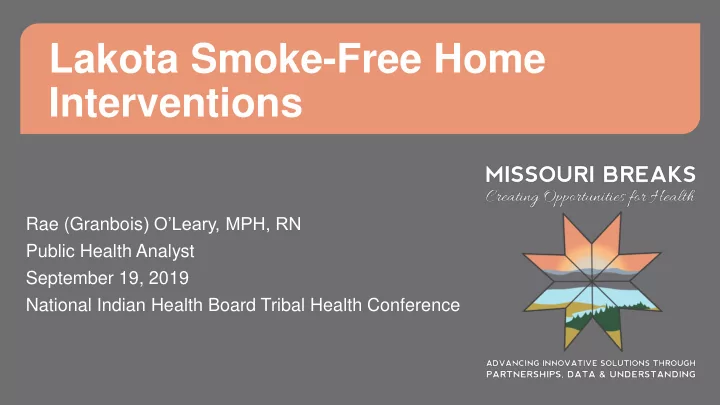 Lakota Smoke-Free Home Interventions

Rae (Granbois) O'Leary, MPH, RN
Public Health Analyst
September 19, 2019
National Indian Health Board Tribal Health Conference

MISSOURI BREAKS
Creating Opportunities for Health

ADVANCING INNOVATIVE SOLUTIONS THROUGH PARTNERSHIPS, DATA & UNDERSTANDING